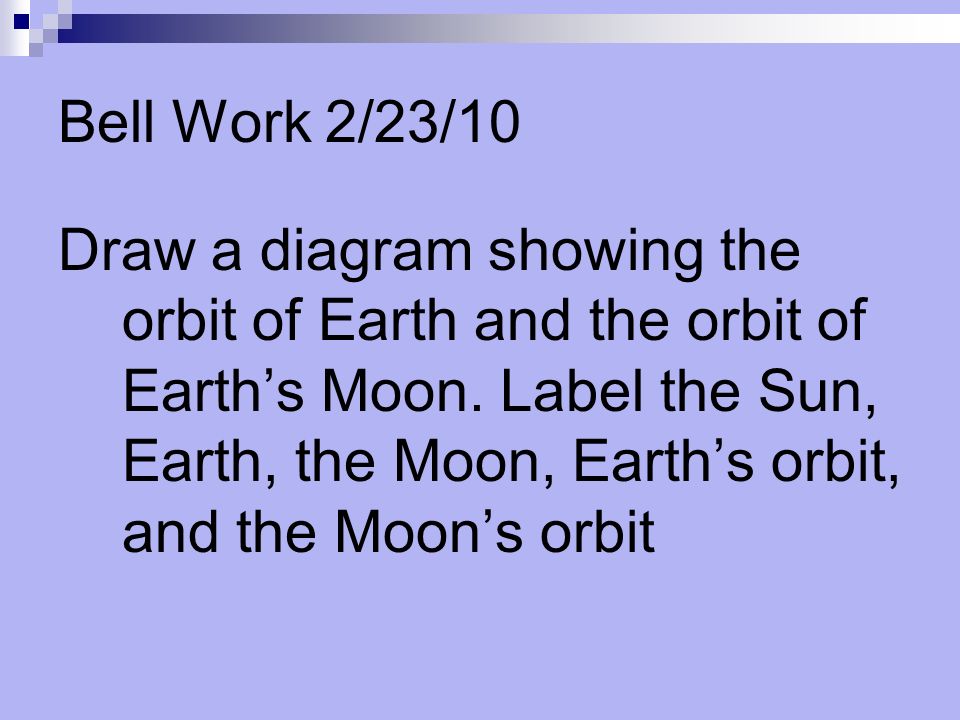 Bell Work 2/23/10

Draw a diagram showing the orbit of Earth and the orbit of Earth’s Moon. Label the Sun, Earth, the Moon, Earth’s orbit, and the Moon’s orbit